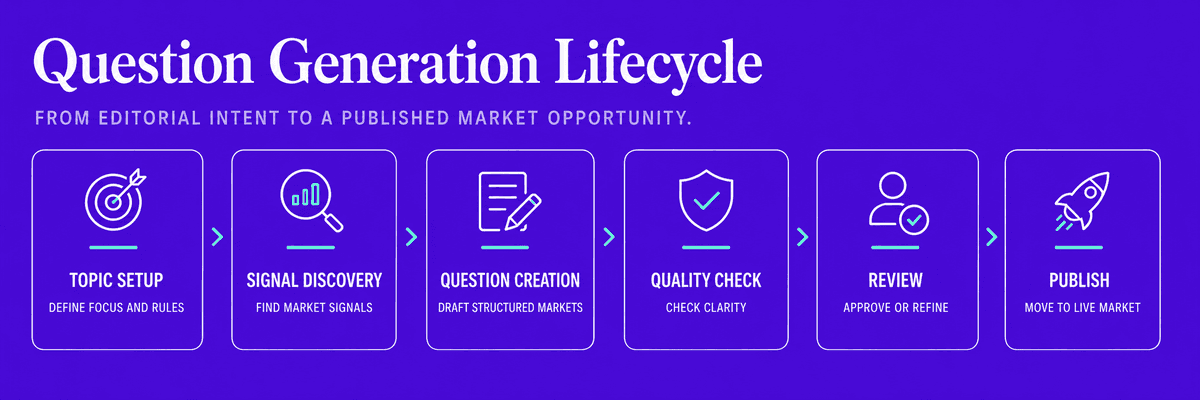 Question Generation Lifecycle

FROM EDITORIAL INTENT TO A PUBLISHED MARKET OPPORTUNITY.

TOPIC SETUP
DEFINE FOCUS AND RULES

SIGNAL DISCOVERY
FIND MARKET SIGNALS

QUESTION CREATION
DRAFT STRUCTURED MARKETS

QUALITY CHECK
CHECK CLARITY

REVIEW
APPROVE OR REFINE

PUBLISH
MOVE TO LIVE MARKET